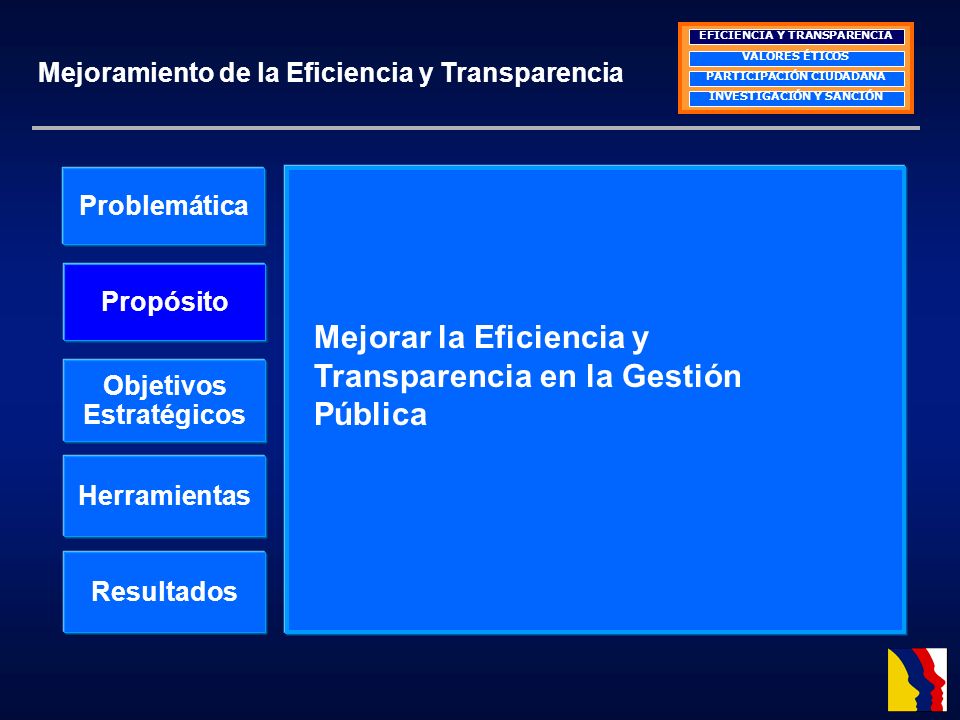 Mejoramiento de la Eficiencia y Transparencia

EFICIENCIA Y TRANSPARENCIA
VALORES ÉTICOS
PARTICIPACIÓN CIUDADANA
INVESTIGACIÓN Y SANCIÓN

Problemática

Propósito

Objetivos Estratégicos

Herramientas

Resultados

Mejorar la Eficiencia y Transparencia en la Gestión Pública